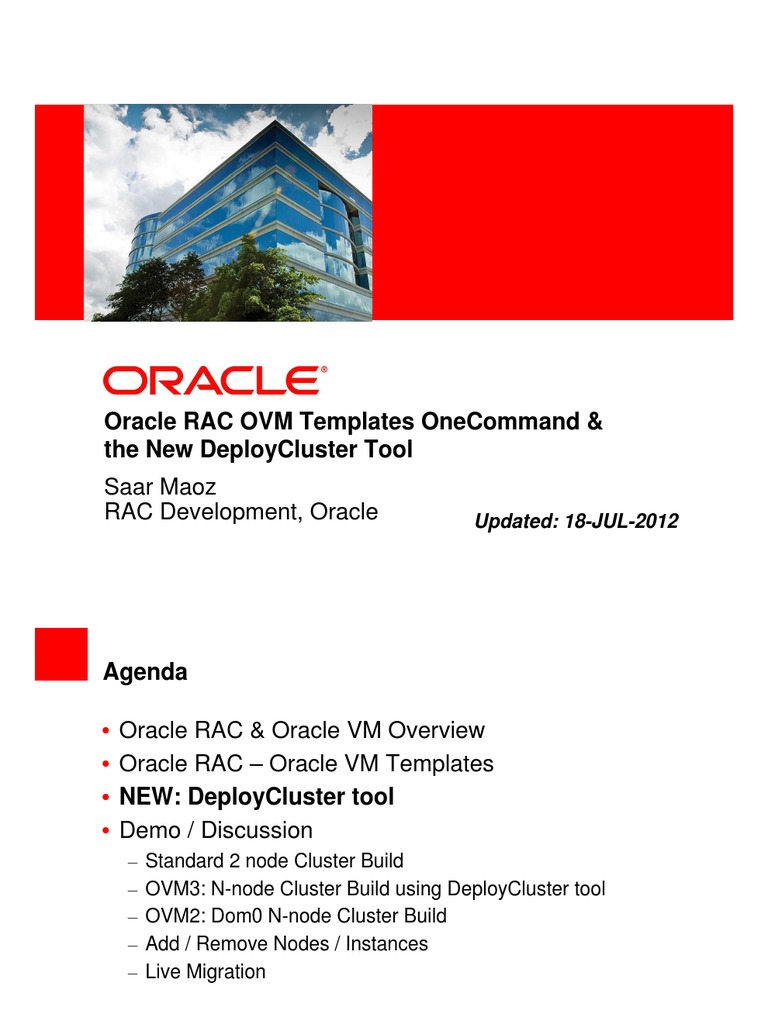 ORACLE®

Oracle RAC OVM Templates OneCommand & the New DeployCluster Tool

Saar Maoz
RAC Development, Oracle

Updated: 18-JUL-2012

Agenda

• Oracle RAC & Oracle VM Overview
• Oracle RAC – Oracle VM Templates
• NEW: DeployCluster tool
• Demo / Discussion
– Standard 2 node Cluster Build
– OVM3: N-node Cluster Build using DeployCluster tool
– OVM2: Dom0 N-node Cluster Build
– Add / Remove Nodes / Instances
– Live Migration